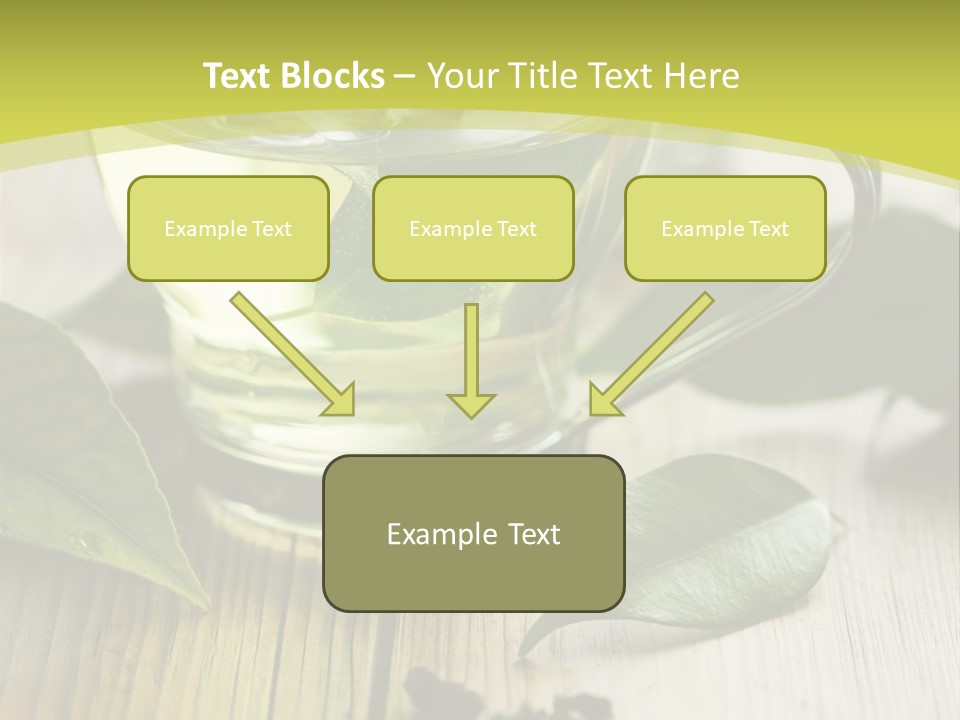 Text Blocks – Your Title Text Here

Example Text

Example Text

Example Text

Example Text